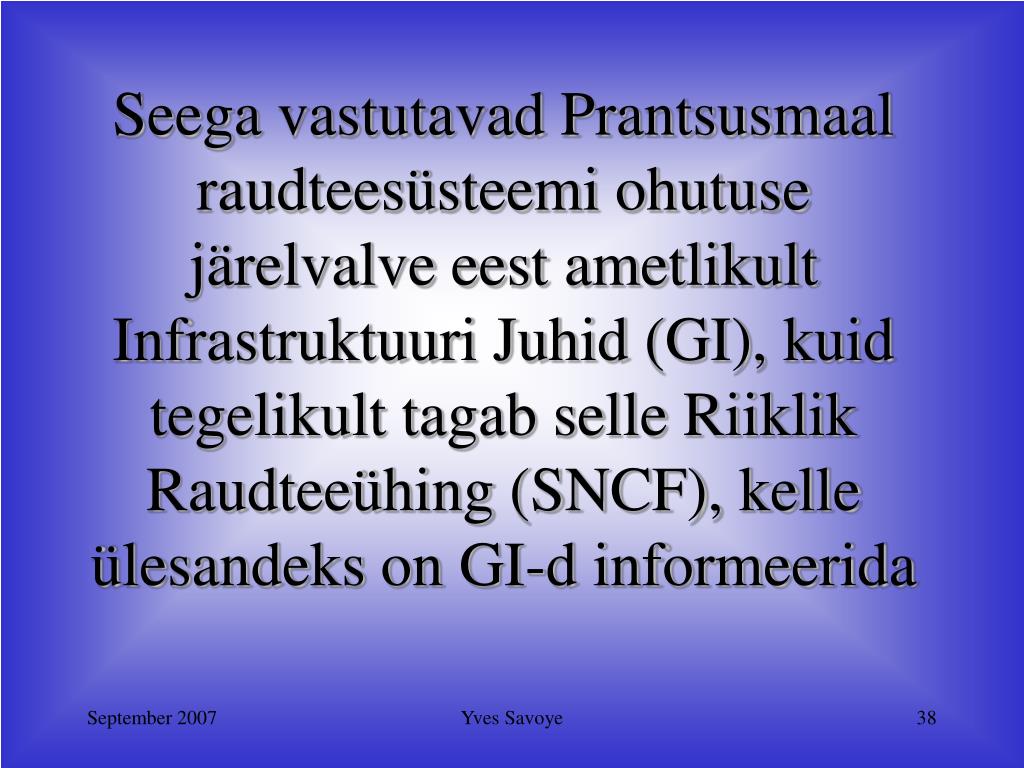 Seega vastutavad Prantsusmaal raudteesüsteemi ohutuse järelvalve eest ametlikult Infrastruktuuri Juhid (GI), kuid tegelikult tagab selle Riiklik Raudteeühing (SNCF), kelle ülesandeks on GI-d informeerida

September 2007

Yves Savoye

38